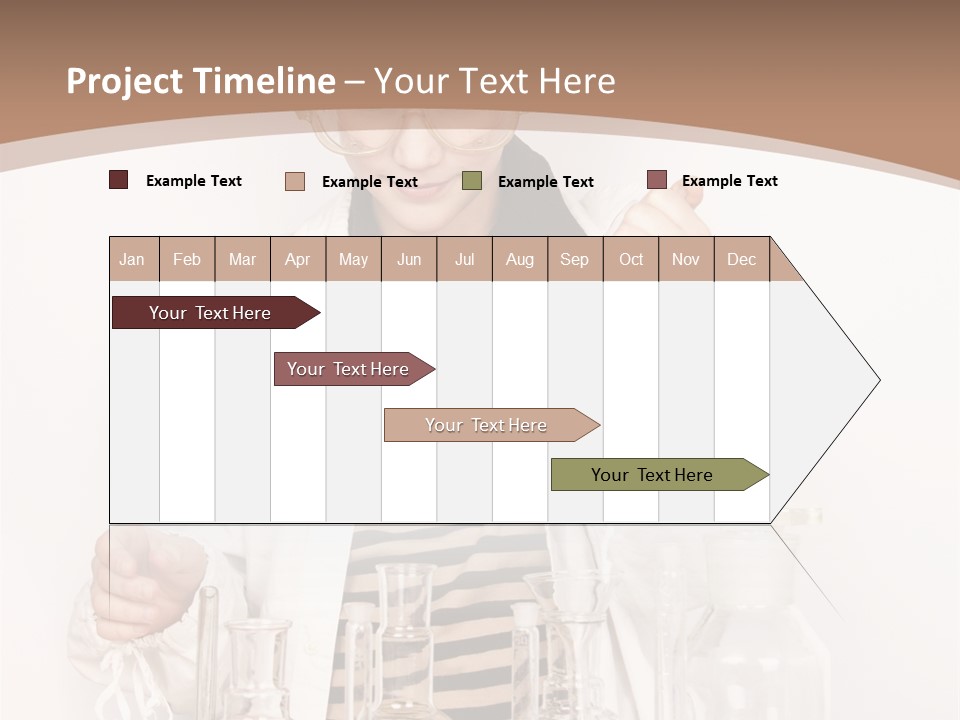 Project Timeline – Your Text Here

Example Text Example Text Example Text Example Text

| Jan | Feb | Mar | Apr | May | Jun | Jul | Aug | Sep | Oct | Nov | Dec |
|---|---|---|---|---|---|---|---|---|---|---|---|

Your Text Here

Your Text Here

Your Text Here

Your Text Here